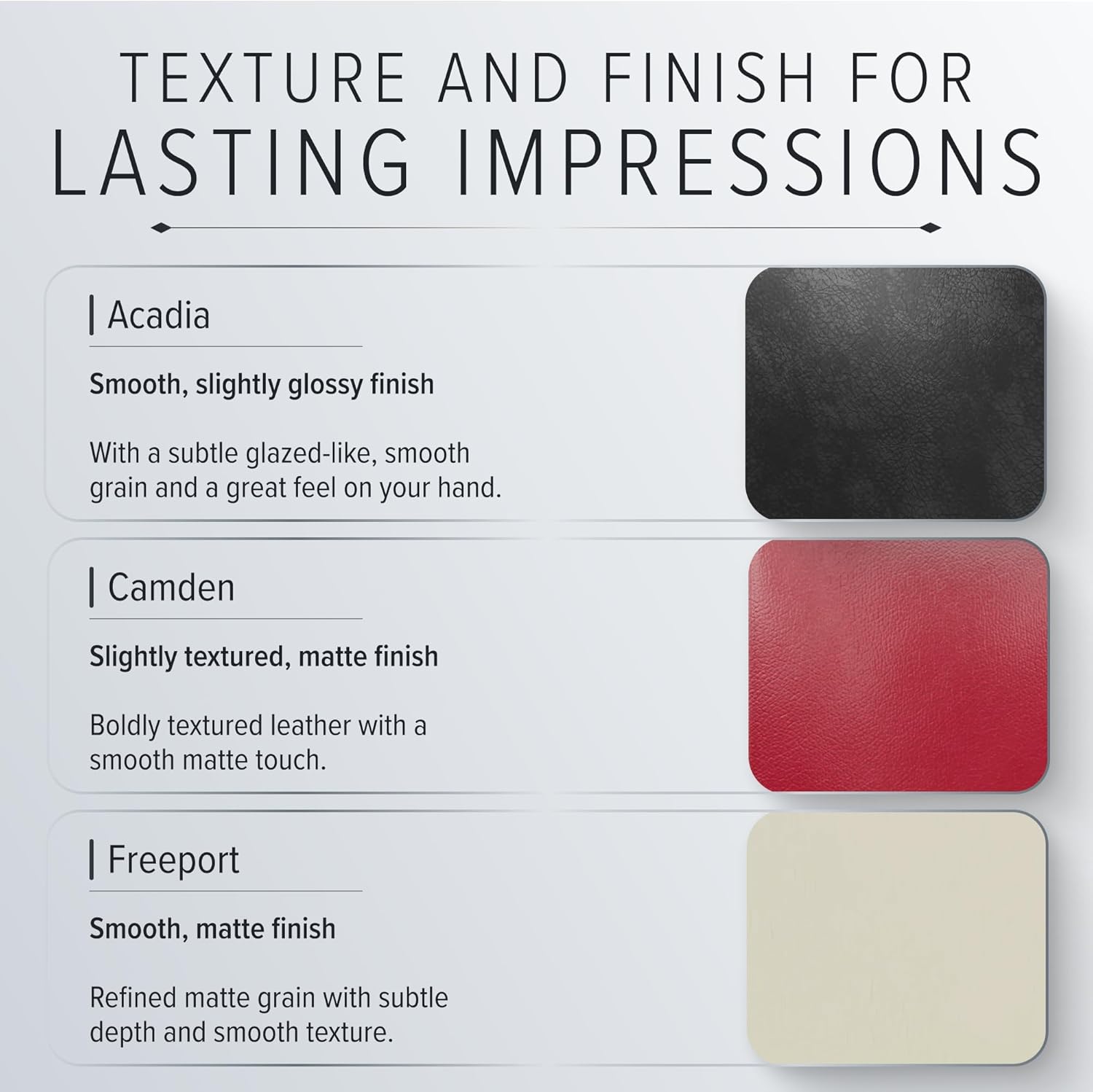 TEXTURE AND FINISH FOR LASTING IMPRESSIONS

Acadia

Smooth, slightly glossy finish

With a subtle glazed-like, smooth grain and a great feel on your hand.

Camden

Slightly textured, matte finish

Boldly textured leather with a smooth matte touch.

Freeport

Smooth, matte finish

Refined matte grain with subtle depth and smooth texture.